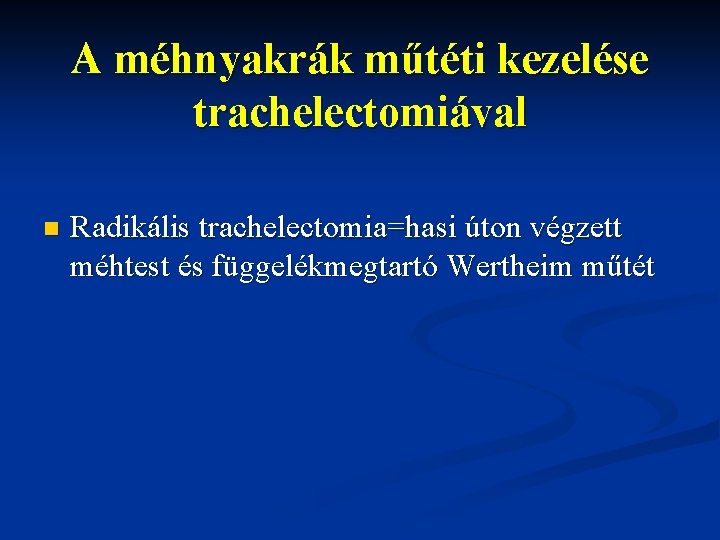 A méhnyakrák műtéti kezelése trachelectomiával

Radikális trachelectomia=hasi úton végzett méhtest és függelékmegtartó Wertheim műtét